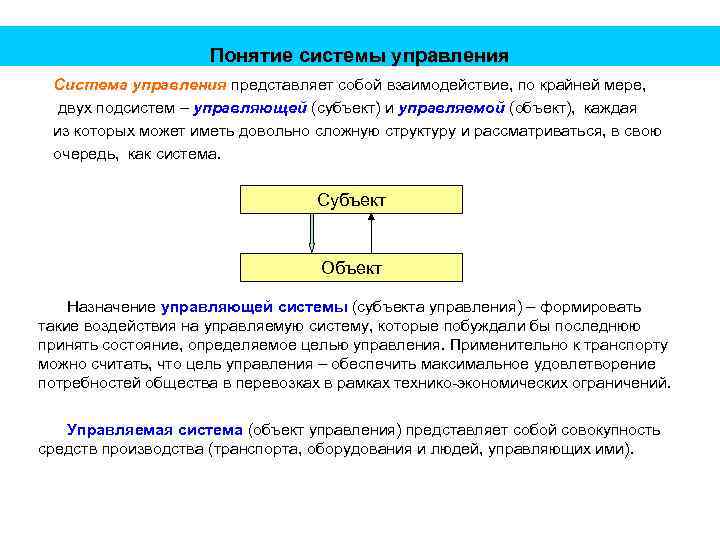 Понятие системы управления

Система управления представляет собой взаимодействие, по крайней мере, двух подсистем – управляющей (субъект) и управляемой (объект), каждая из которых может иметь довольно сложную структуру и рассматриваться, в свою очередь, как система.

Субъект

Объект

Назначение управляющей системы (субъекта управления) – формировать такие воздействия на управляемую систему, которые побуждали бы последнюю принять состояние, определяемое целью управления. Применительно к транспорту можно считать, что цель управления – обеспечить максимальное удовлетворение потребностей общества в перевозках в рамках технико-экономических ограничений.

Управляемая система (объект управления) представляет собой совокупность средств производства (транспорта, оборудования и людей, управляющих ими).